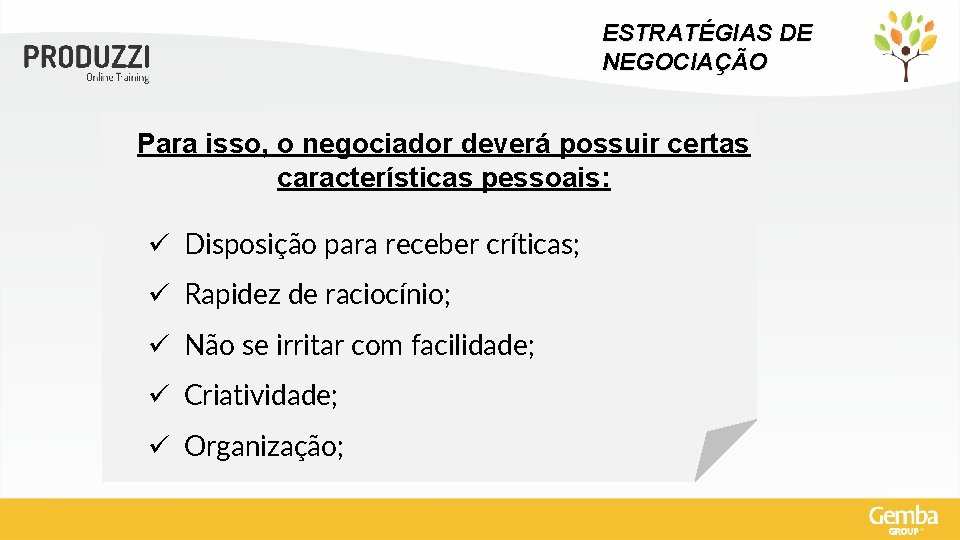 PRODUZZI
Online Training

ESTRATÉGIAS DE NEGOCIAÇÃO

Para isso, o negociador deverá possuir certas características pessoais:

✓ Disposição para receber críticas;

✓ Rapidez de raciocínio;

✓ Não se irritar com facilidade;

✓ Criatividade;

✓ Organização;

Gemba GROUP